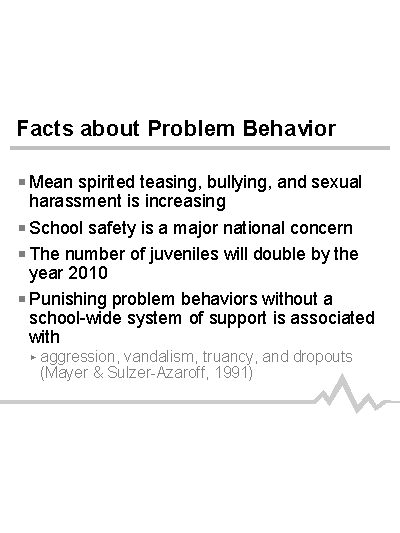 Facts about Problem Behavior

Mean spirited teasing, bullying, and sexual harassment is increasing

School safety is a major national concern

The number of juveniles will double by the year 2010

Punishing problem behaviors without a school-wide system of support is associated with

aggression, vandalism, truancy, and dropouts (Mayer & Sulzer-Azaroff, 1991)